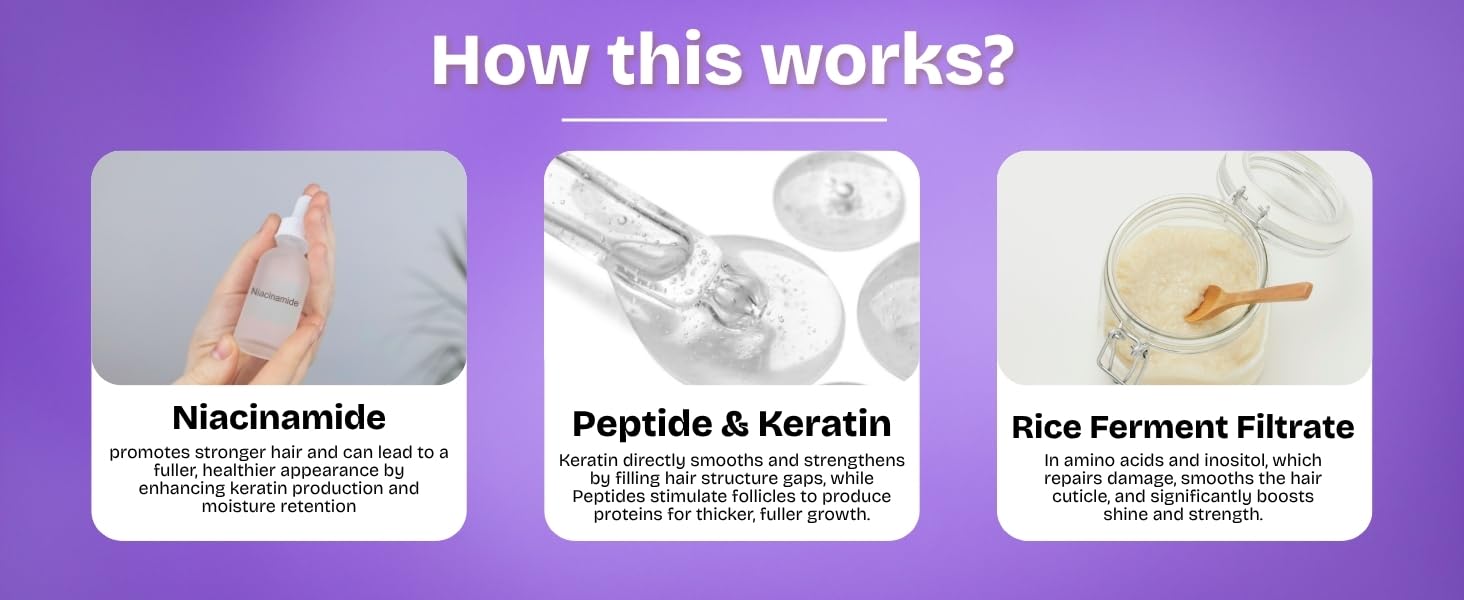 How this works?

Niacinamide

Niacinamide
promotes stronger hair and can lead to a fuller, healthier appearance by enhancing keratin production and moisture retention

Peptide & Keratin
Keratin directly smooths and strengthens by filling hair structure gaps, while Peptides stimulate follicles to produce proteins for thicker, fuller growth.

Rice Ferment Filtrate
In amino acids and inositol, which repairs damage, smooths the hair cuticle, and significantly boosts shine and strength.